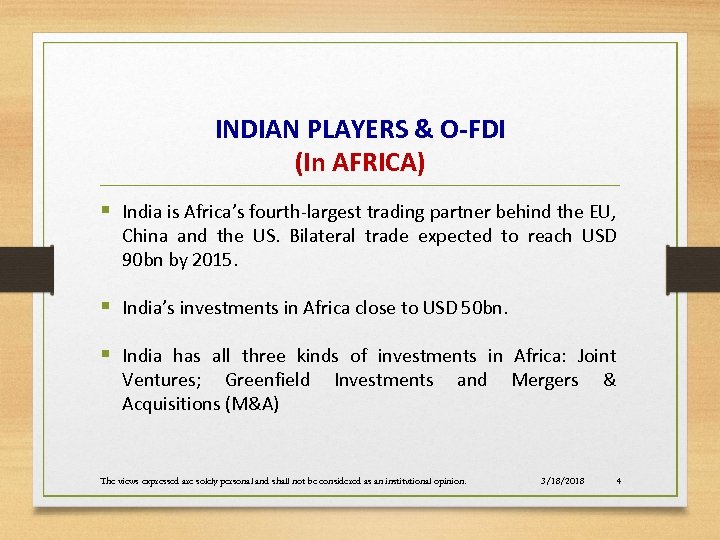 INDIAN PLAYERS & O-FDI
(In AFRICA)

▪ India is Africa's fourth-largest trading partner behind the EU, China and the US. Bilateral trade expected to reach USD 90bn by 2015.

▪ India's investments in Africa close to USD 50bn.

▪ India has all three kinds of investments in Africa: Joint Ventures; Greenfield Investments and Mergers & Acquisitions (M&A)

The views expressed are solely personal and shall not be considered as an institutional opinion.

3/18/2018

4